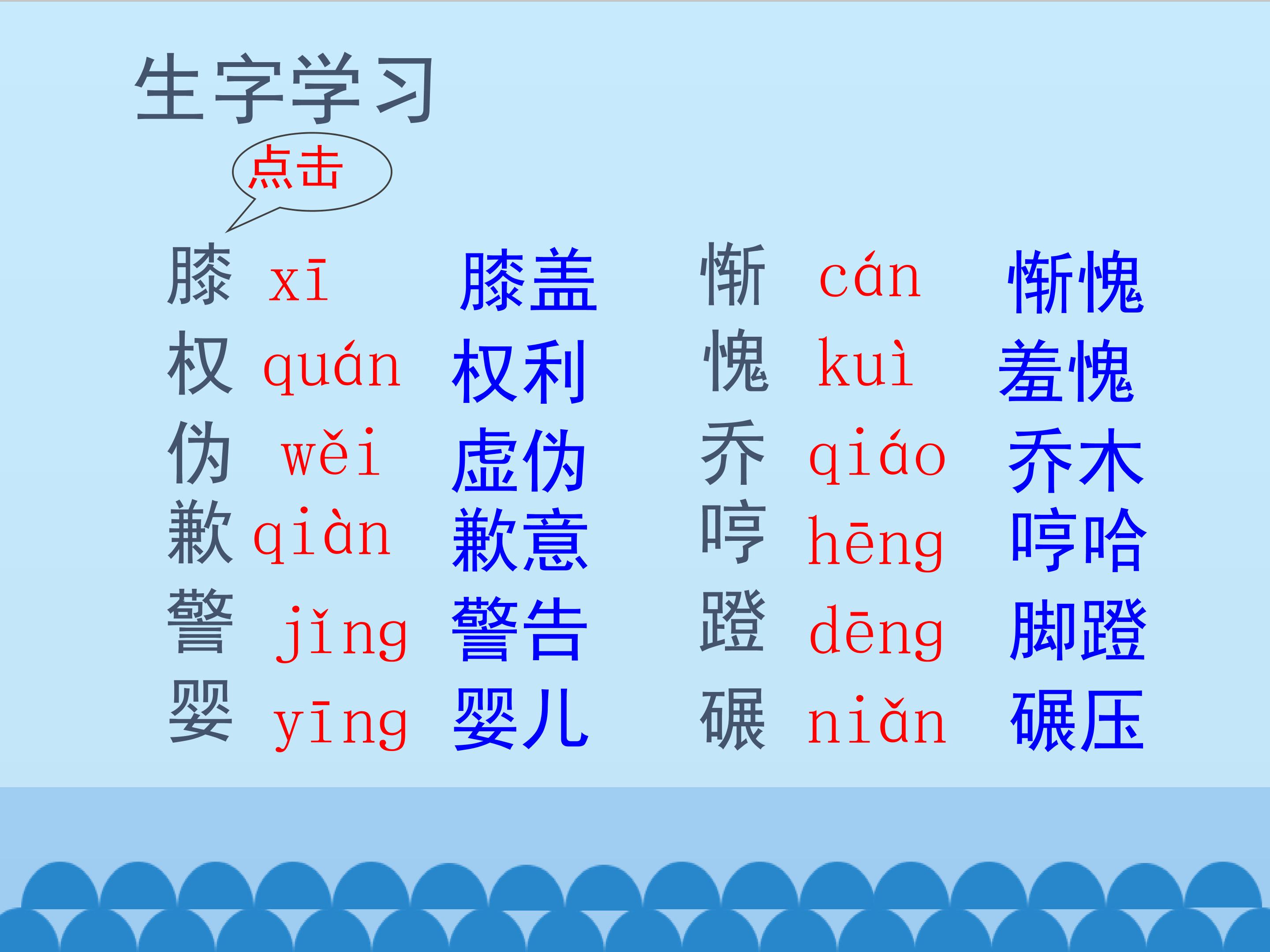 生字学习

点击

膝 xī 膝盖

权 quán 权利

伪 wěi 虚伪

歉 qiàn 歉意

警 jǐng 警告

婴 yīng 婴儿

惭 cán 惭愧

愧 kuì 羞愧

乔 qiáo 乔木

哼 hēng 哼哈

蹬 dēng 脚蹬

碾 niǎn 碾压